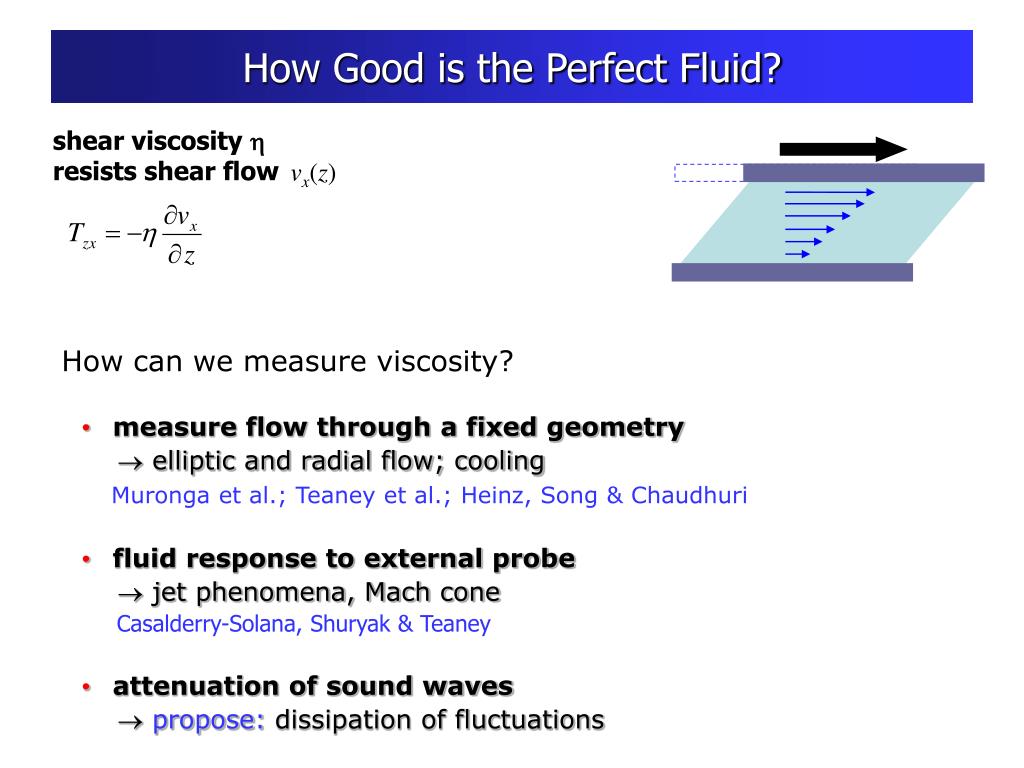 How Good is the Perfect Fluid?

shear viscosity $\eta$
resists shear flow $v_x(z)$

$T_{zx} = -\eta \frac{\partial v_x}{\partial z}$

How can we measure viscosity?

• measure flow through a fixed geometry
$\rightarrow$ elliptic and radial flow; cooling
Muronga et al.; Teaney et al.; Heinz, Song & Chaudhuri

• fluid response to external probe
$\rightarrow$ jet phenomena, Mach cone
Casalderry-Solana, Shuryak & Teaney

• attenuation of sound waves
$\rightarrow$ propose: dissipation of fluctuations